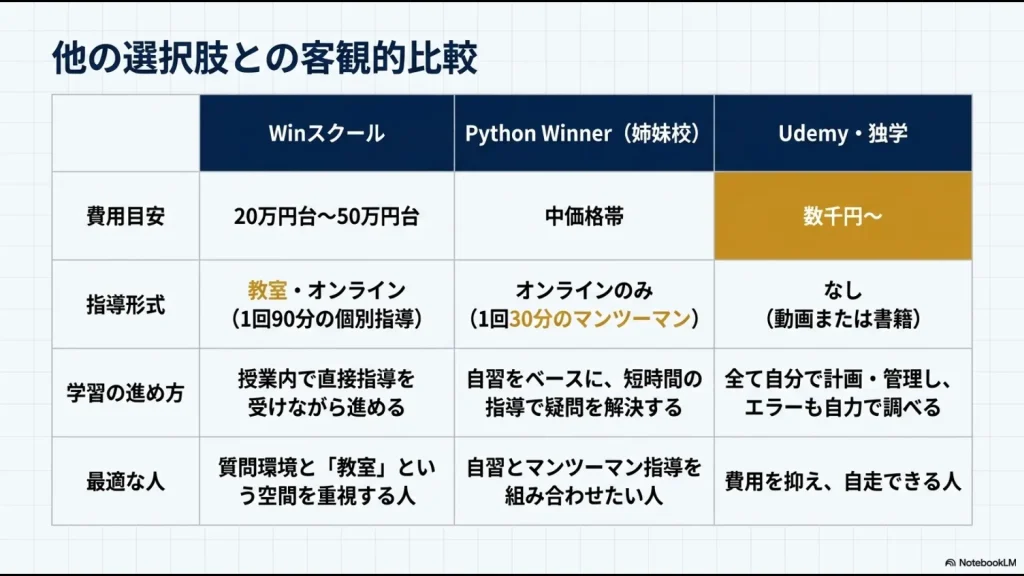 他の選択肢との客観的比較

| | Winスクール | Python Winner（姉妹校） | Udemy・独学 |
|---|---|---|---|
| 費用目安 | 20万円台〜50万円台 | 中価格帯 | 数千円〜 |
| 指導形式 | 教室・オンライン（1回90分の個別指導） | オンラインのみ（1回30分のマンツーマン） | なし（動画または書籍） |
| 学習の進め方 | 授業内で直接指導を受けながら進める | 自習をベースに、短時間の指導で疑問を解決する | 全て自分で計画・管理し、エラーも自力で調べる |
| 最適な人 | 質問環境と「教室」という空間を重視する人 | 自習とマンツーマン指導を組み合わせたい人 | 費用を抑え、自走できる人 |

NotebookLM